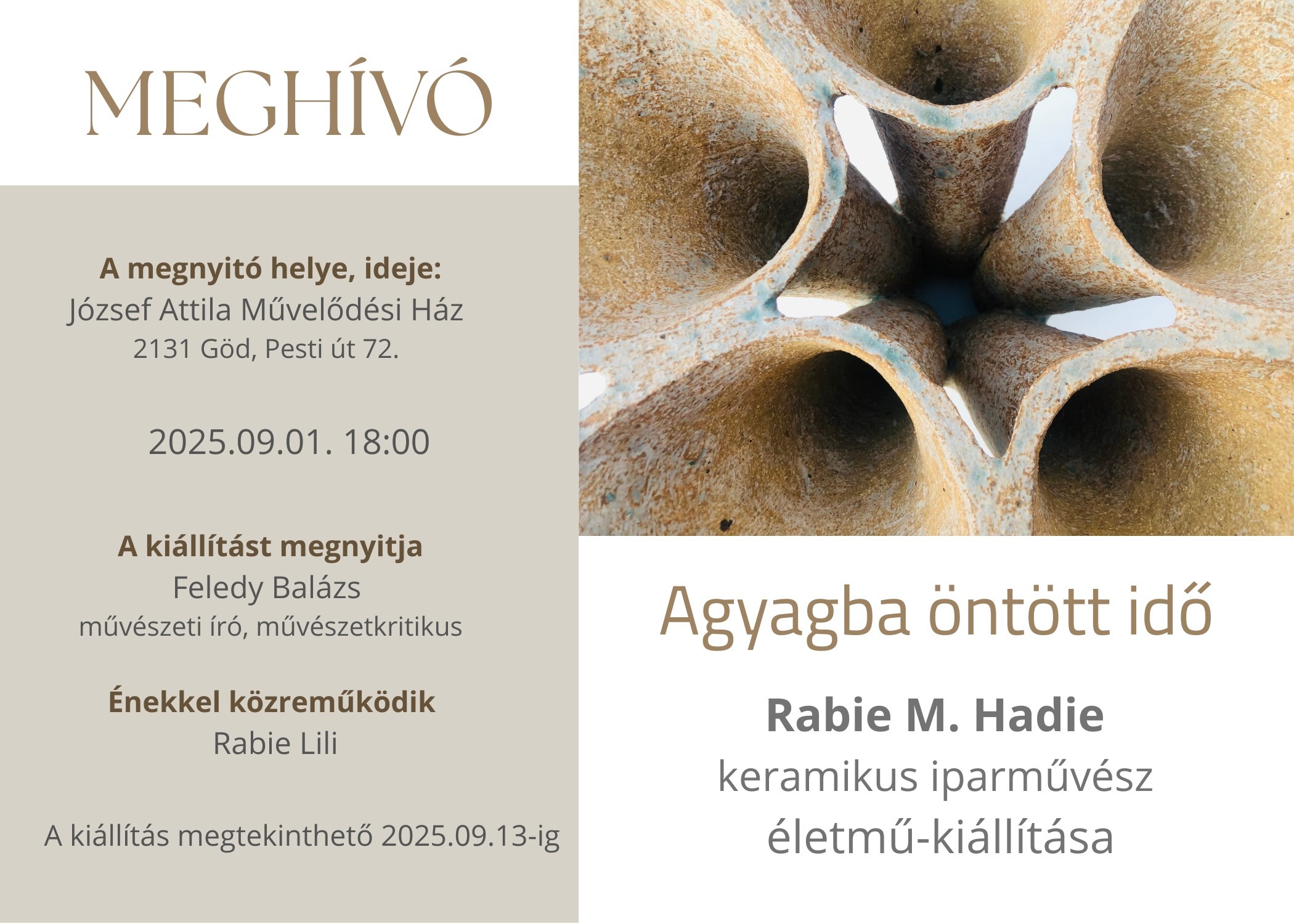 MEGHÍVÓ

A megnyitó helye, ideje:
József Attila Művelődési Ház
2131 Göd, Pesti út 72.

2025.09.01. 18:00

A kiállítást megnyitja
Feledy Balázs
művészeti író, művészetkritikus

Énekkel közreműködik
Rabie Lili

A kiállítás megtekinthető 2025.09.13-ig

Agyagba öntött idő

Rabie M. Hadie
keramikus iparművész
életmű-kiállítása